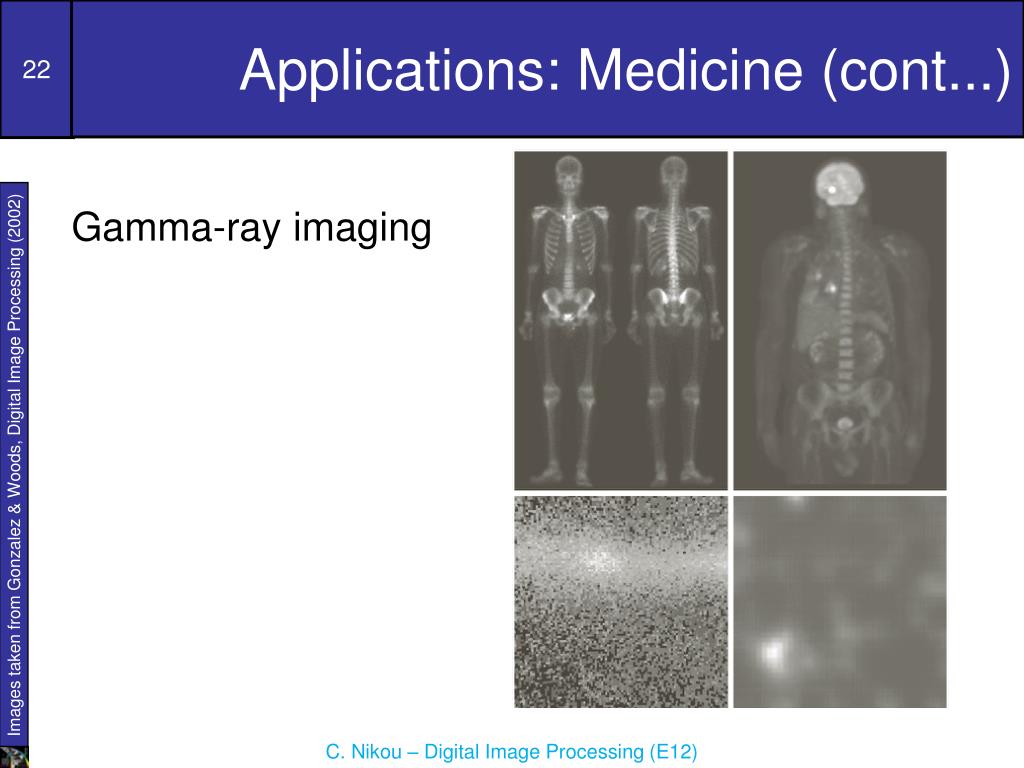 22

Applications: Medicine (cont...)

Images taken from Gonzalez & Woods, Digital Image Processing (2002)

Gamma-ray imaging

C. Nikou – Digital Image Processing (E12)